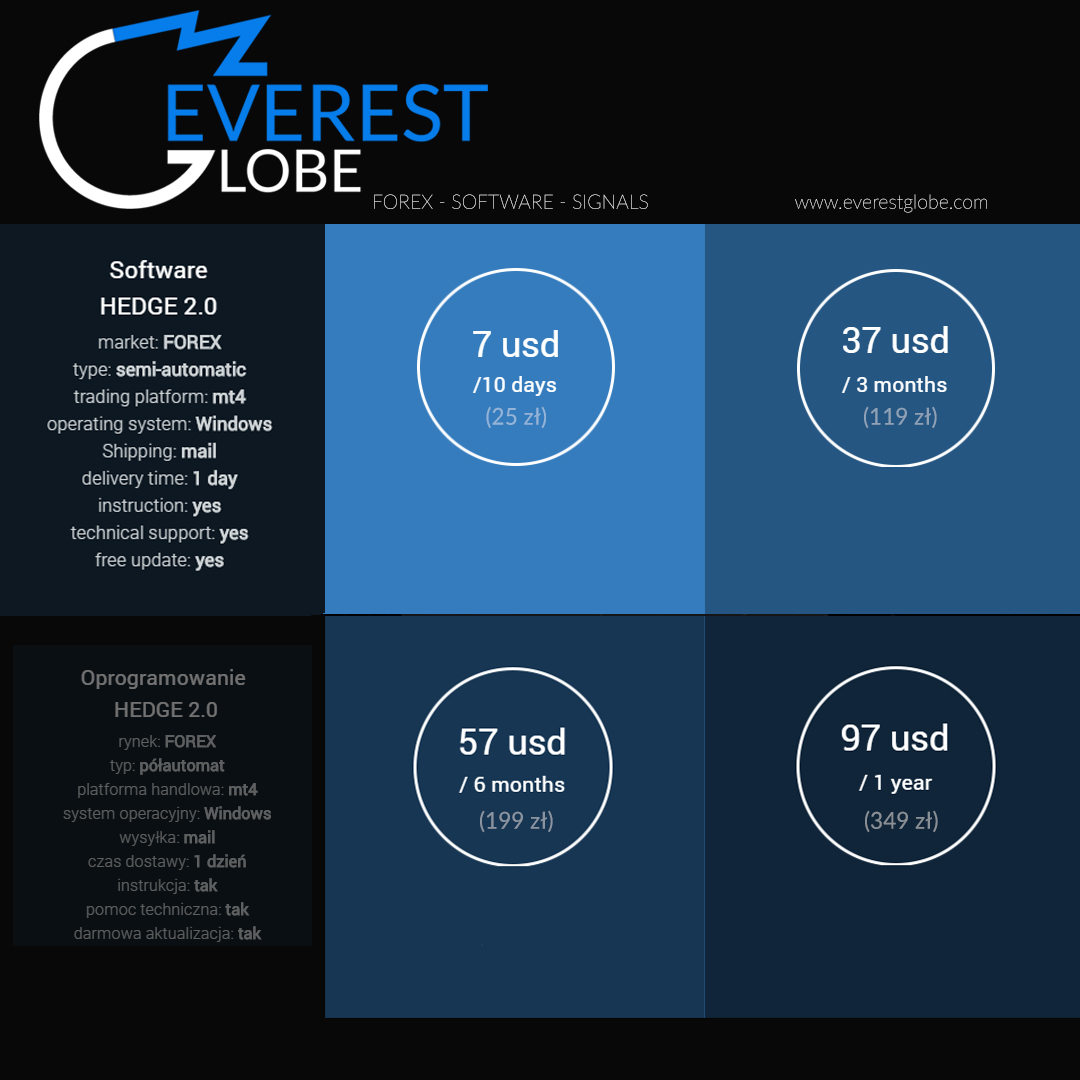 EVEREST
GLOBE
FOREX - SOFTWARE - SIGNALS
www.everestglobe.com

Software
HEDGE 2.0
market: FOREX
type: semi-automatic
trading platform: mt4
operating system: Windows
Shipping: mail
delivery time: 1 day
instruction: yes
technical support: yes
free update: yes

7 usd
/10 days
(25 zł)

37 usd
/ 3 months
(119 zł)

Oprogramowanie
HEDGE 2.0
rynek: FOREX
typ: półautomat
platforma handlowa: mt4
system operacyjny: Windows
wysyłka: mail
czas dostawy: 1 dzień
instrukcja: tak
pomoc techniczna: tak
darmowa aktualizacja: tak

57 usd
/ 6 months
(199 zł)

97 usd
/ 1 year
(349 zł)